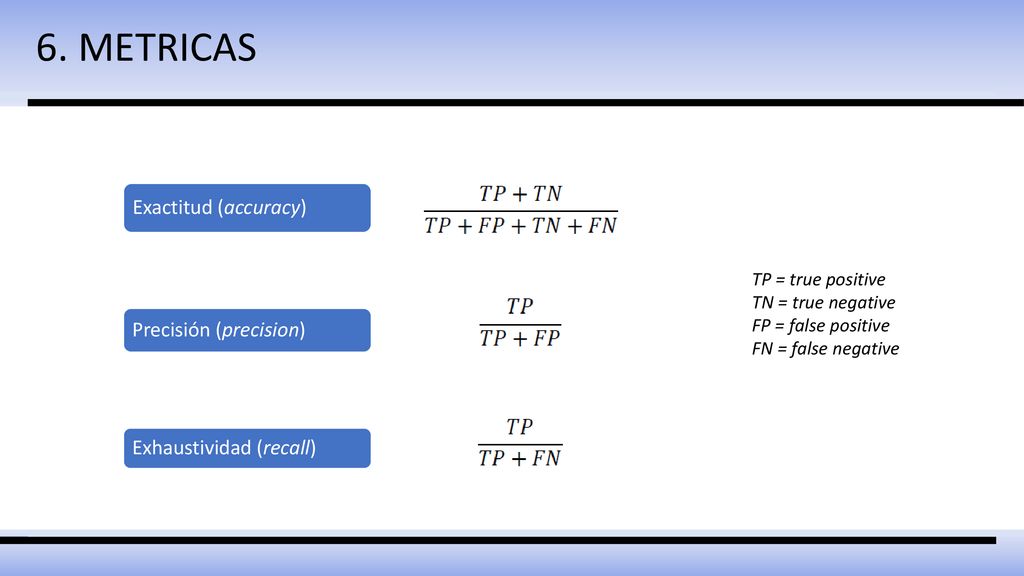 6. METRICAS

Exactitud (accuracy)

$\frac{TP + TN}{TP + FP + TN + FN}$

Precisión (precision)

$\frac{TP}{TP + FP}$

Exhaustividad (recall)

$\frac{TP}{TP + FN}$

TP = true positive
TN = true negative
FP = false positive
FN = false negative